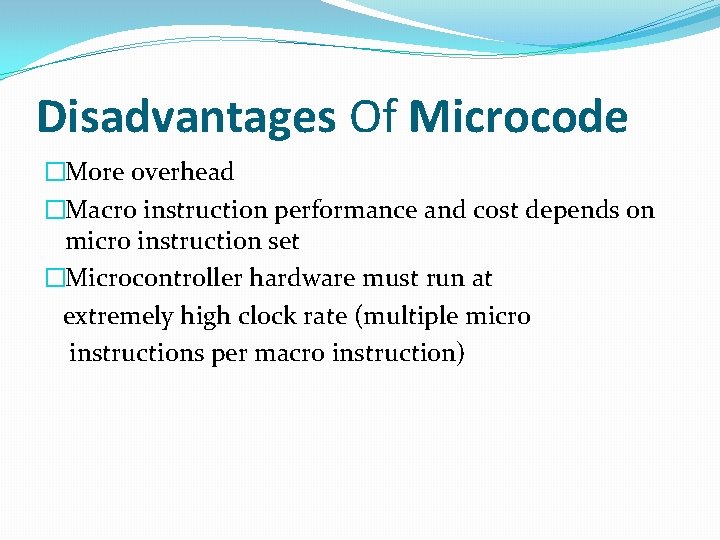 Disadvantages Of Microcode

□More overhead

□Macro instruction performance and cost depends on micro instruction set

□Microcontroller hardware must run at extremely high clock rate (multiple micro instructions per macro instruction)